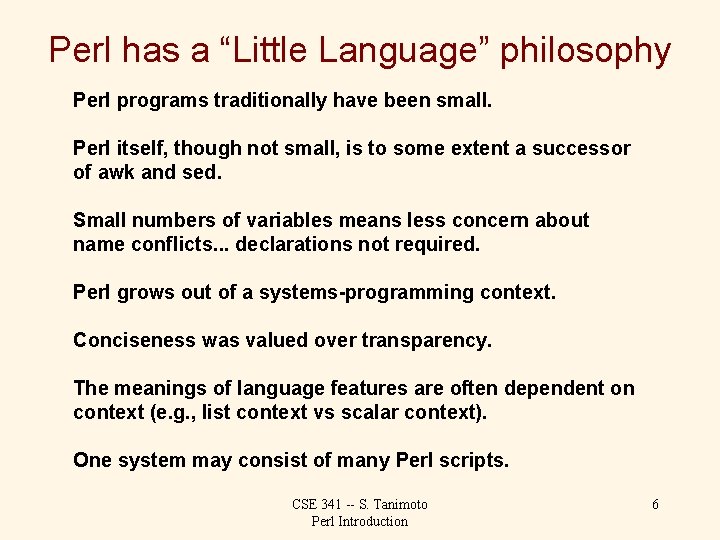 Perl has a “Little Language” philosophy

Perl programs traditionally have been small.

Perl itself, though not small, is to some extent a successor of awk and sed.

Small numbers of variables means less concern about name conflicts... declarations not required.

Perl grows out of a systems-programming context.

Conciseness was valued over transparency.

The meanings of language features are often dependent on context (e.g., list context vs scalar context).

One system may consist of many Perl scripts.

CSE 341 -- S. Tanimoto
Perl Introduction

6